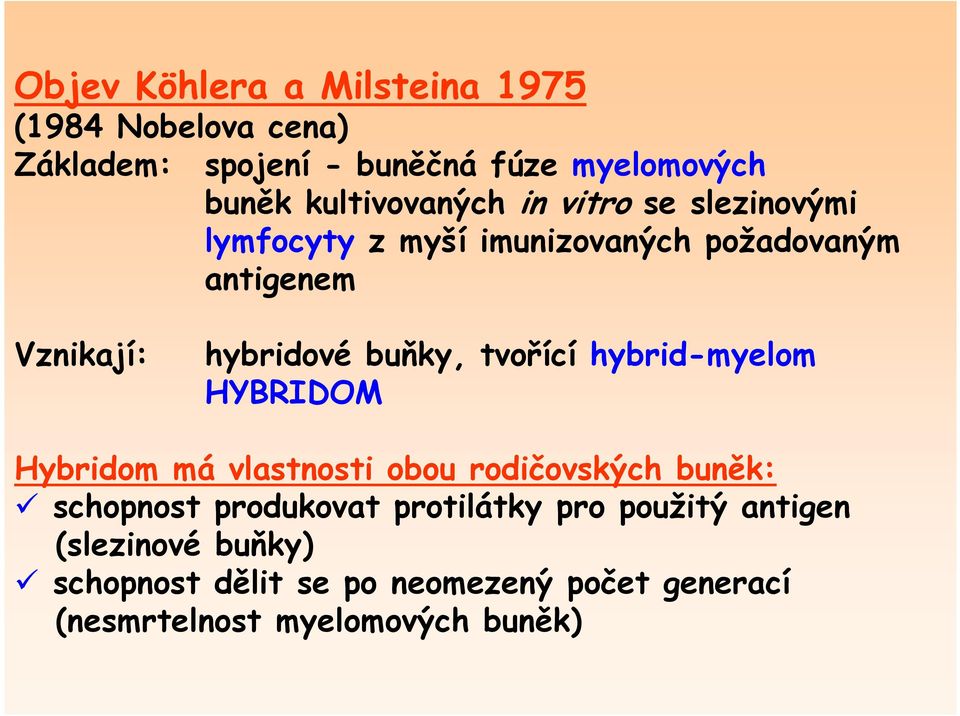 Objev Köhlera a Milsteina 1975
(1984 Nobelova cena)

Základem: spojení - buněčná fúze myelomových buněk kultivovaných in vitro se slezinovými lymfocyty z myší imunizovaných požadovaným antigenem

Vznikají: hybridové buňky, tvořící hybrid-myelom HYBRIDOM

Hybridom má vlastnosti obou rodičovských buněk:
✓ schopnost produkovat protilátky pro použitý antigen (slezinové buňky)
✓ schopnost dělit se po neomezený počet generací (nesmrtelnost myelomových buněk)